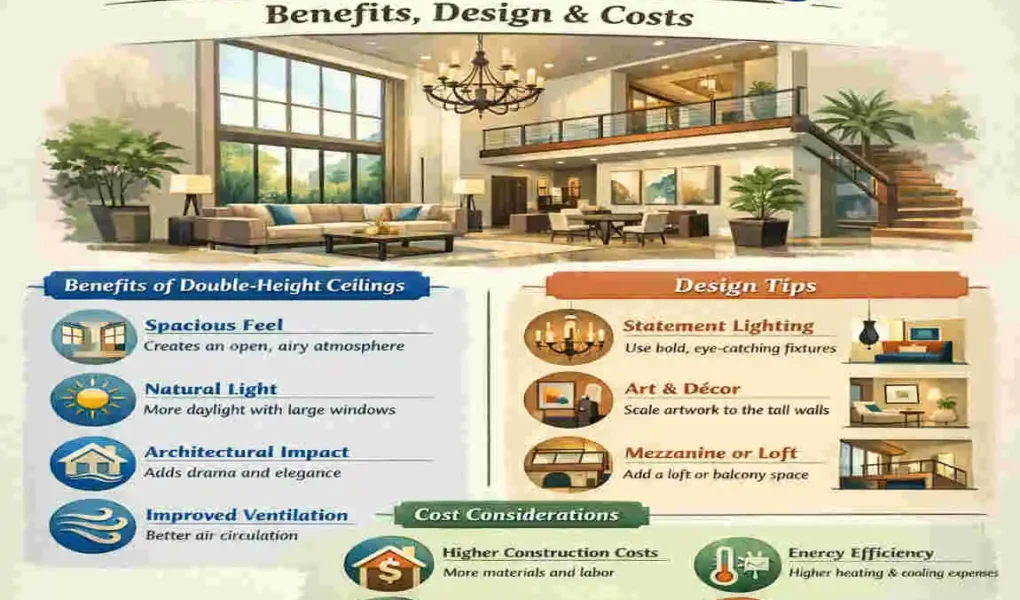 Benefits, Design & Costs

Benefits of Double-Height Ceilings

Spacious Feel
Creates an open, airy atmosphere

Natural Light
More daylight with large windows

Architectural Impact
Adds drama and elegance

Improved Ventilation
Better air circulation

Design Tips

Statement Lighting
Use bold, eye-catching fixtures

Art & Décor
Scale artwork to the tall walls

Mezzanine or Loft
Add a loft or balcony space

Cost Considerations

Higher Construction Costs
More materials and labor

Energy Efficiency
Higher heating & cooling expenses